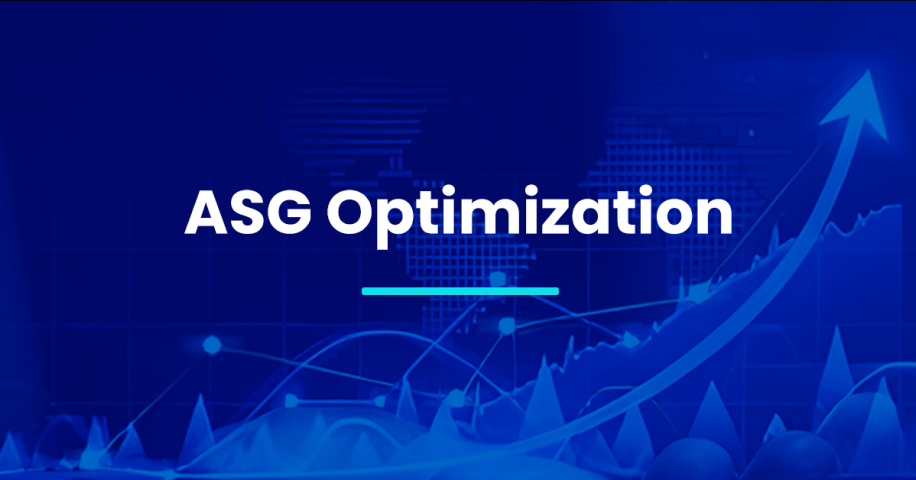 ASG Optimization